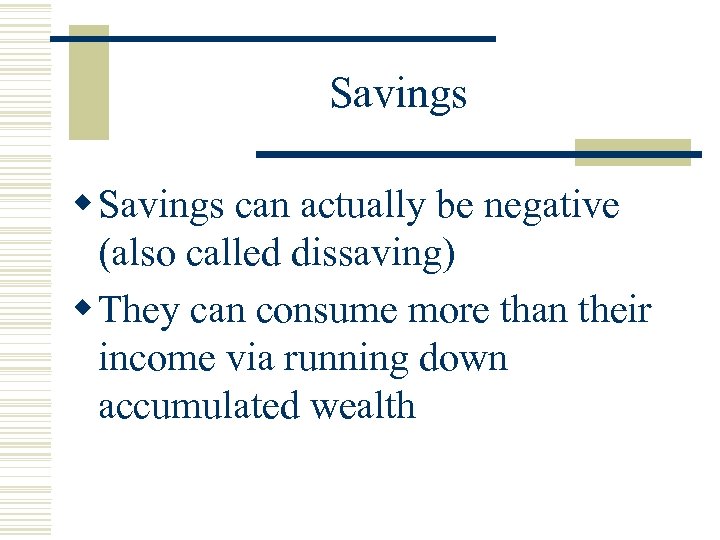 Savings

◆ Savings can actually be negative (also called dissaving)

◆ They can consume more than their income via running down accumulated wealth